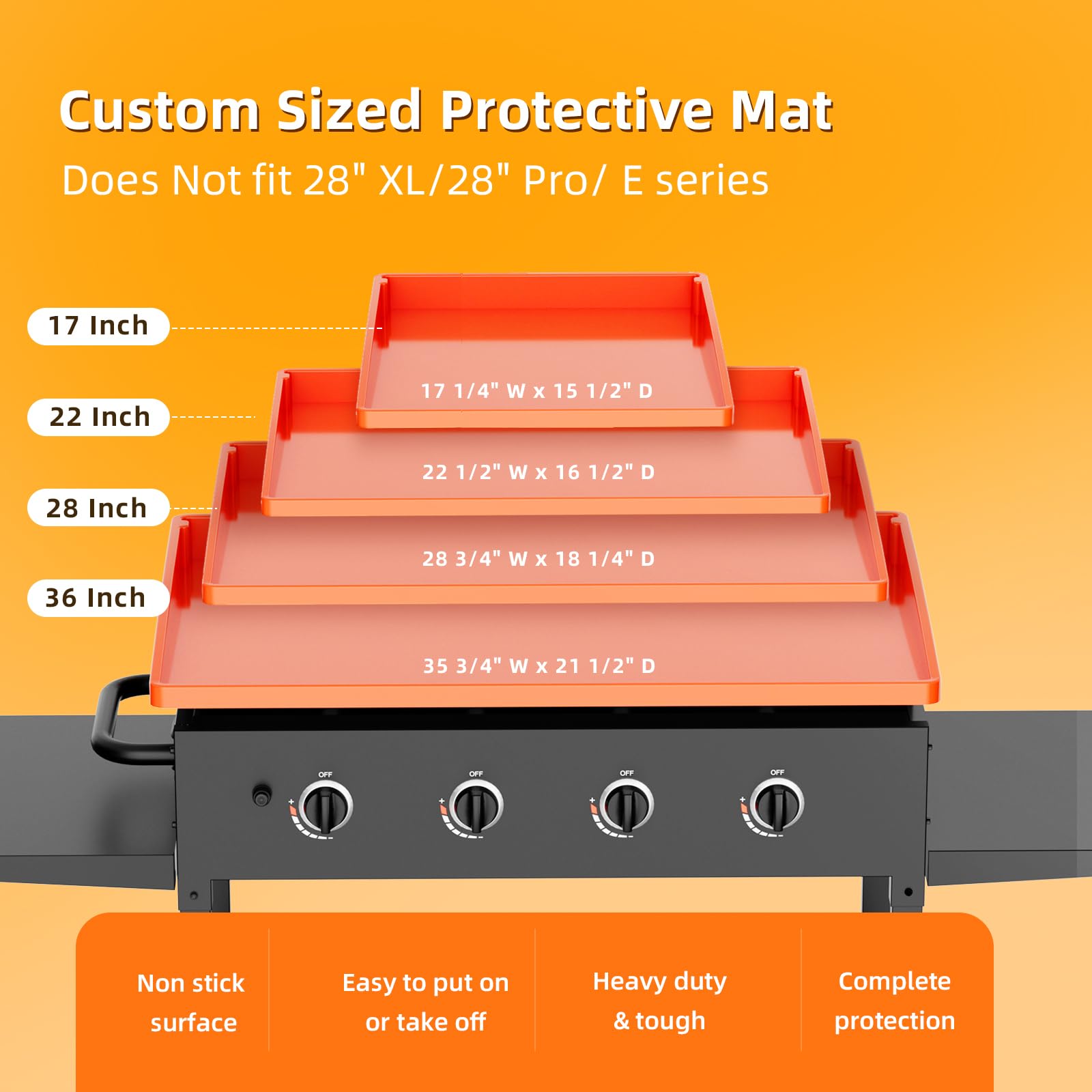 Custom Sized Protective Mat
Does Not fit 28" XL/28" Pro/ E series

17 Inch
22 Inch
28 Inch
36 Inch

17 1/4" W x 15 1/2" D
22 1/2" W x 16 1/2" D
28 3/4" W x 18 1/4" D
35 3/4" W x 21 1/2" D

OFF
OFF
OFF
OFF

Non stick surface

Easy to put on or take off

Heavy duty & tough

Complete protection